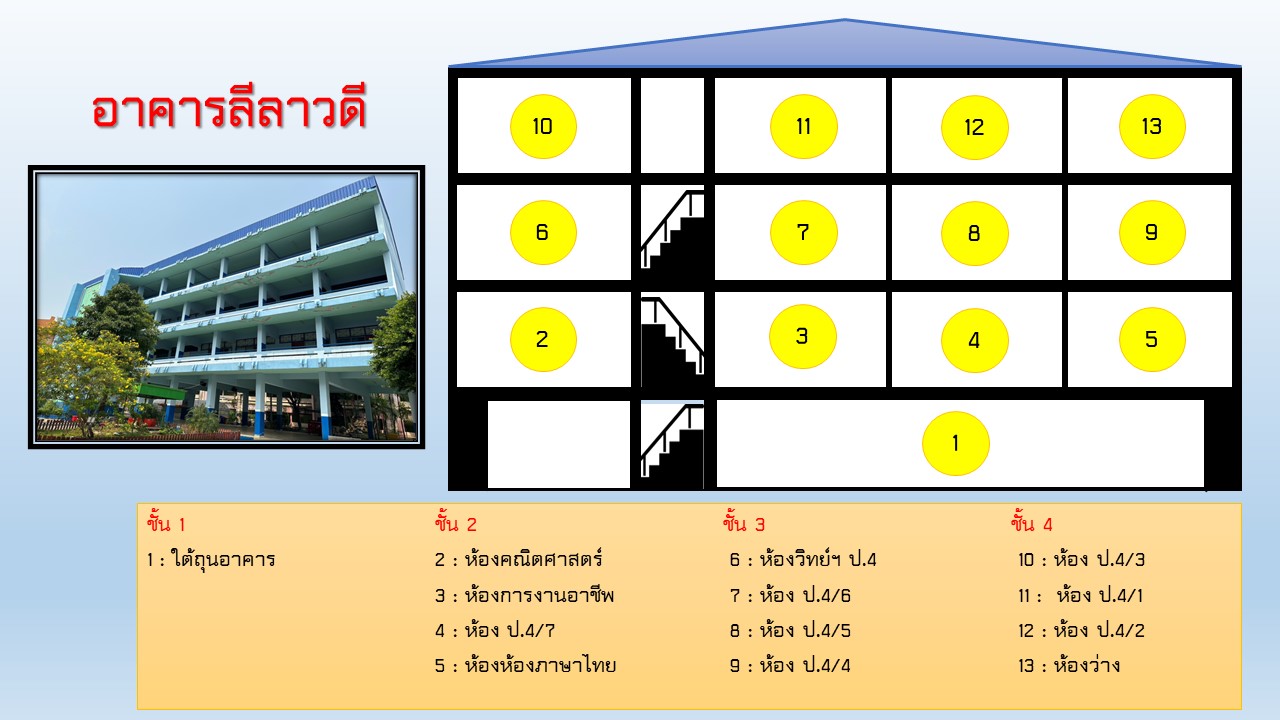 อาคารลีลาวดี

10

11

12

13

6

7

8

9

2

3

4

5

1

ชั้น 1

1 : ใต้ถุนอาคาร

ชั้น 2

2 : ห้องคณิตศาสตร์

3 : ห้องการงานอาชีพ

4 : ห้อง ป.4/7

5 : ห้องห้องภาษาไทย

ชั้น 3

6 : ห้องวิทย์ฯ ป.4

7 : ห้อง ป.4/6

8 : ห้อง ป.4/5

9 : ห้อง ป.4/4

ชั้น 4

10 : ห้อง ป.4/3

11 : ห้อง ป.4/1

12 : ห้อง ป.4/2

13 : ห้องว่าง